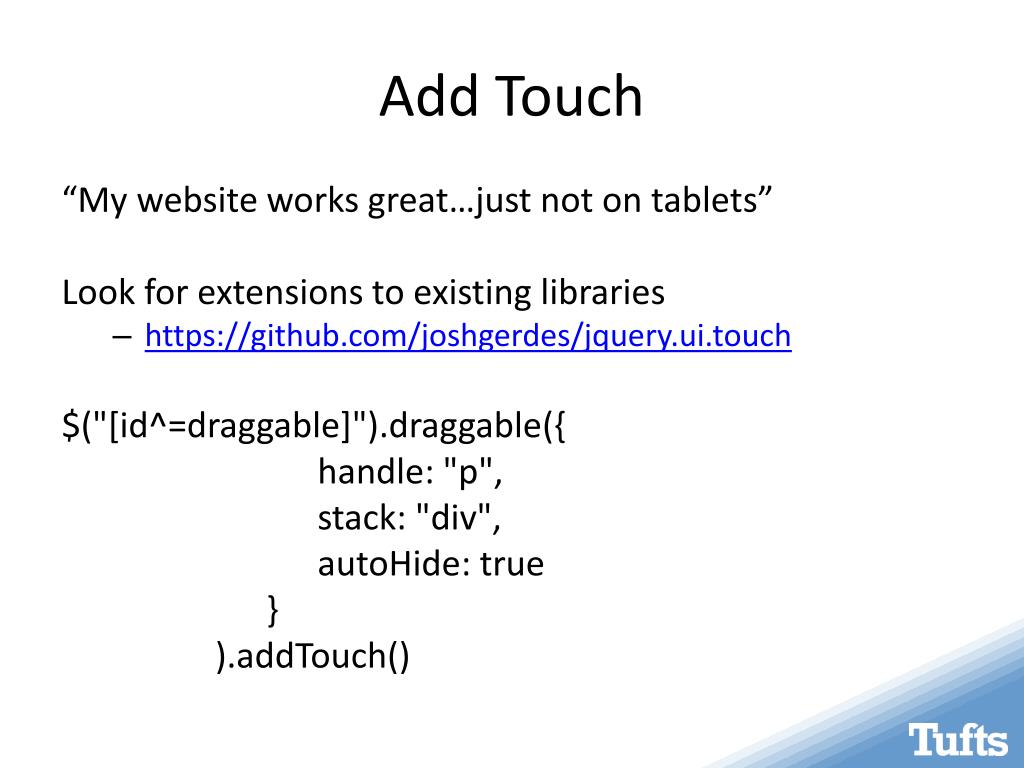 Add Touch

“My website works great…just not on tablets”

Look for extensions to existing libraries
– https://github.com/joshgerdes/jquery.ui.touch

$("[id^=draggable]").draggable({
handle: "p",
stack: "div",
autoHide: true
}
).addTouch()

Tufts